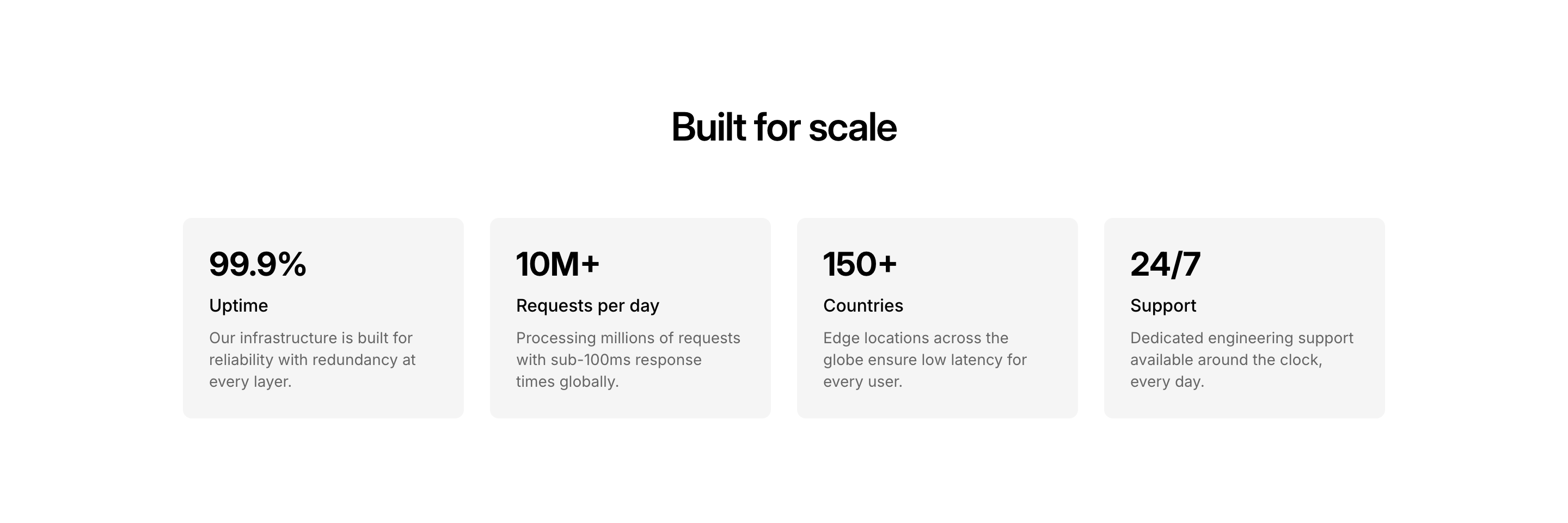 Built for scale

99.9%

Uptime

Our infrastructure is built for reliability with redundancy at every layer.

10M+

Requests per day

Processing millions of requests with sub-100ms response times globally.

150+

Countries

Edge locations across the globe ensure low latency for every user.

24/7

Support

Dedicated engineering support available around the clock, every day.